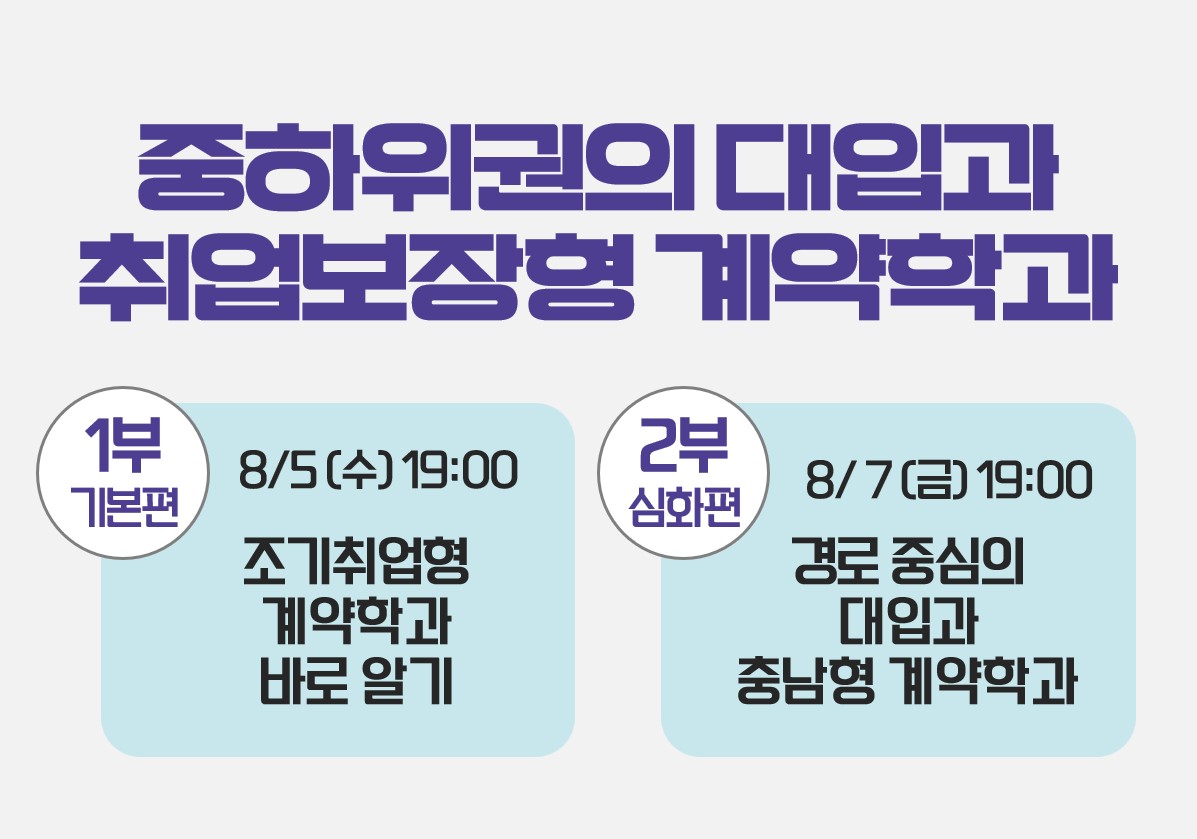 중하위권의 대입과
취업보장형 계약학과

1부
기본편

8/5 (수) 19:00

조기취업형
계약학과
바로 알기

2부
심화편

8/ 7 (금) 19:00

경로 중심의
대입과
충남형 계약학과